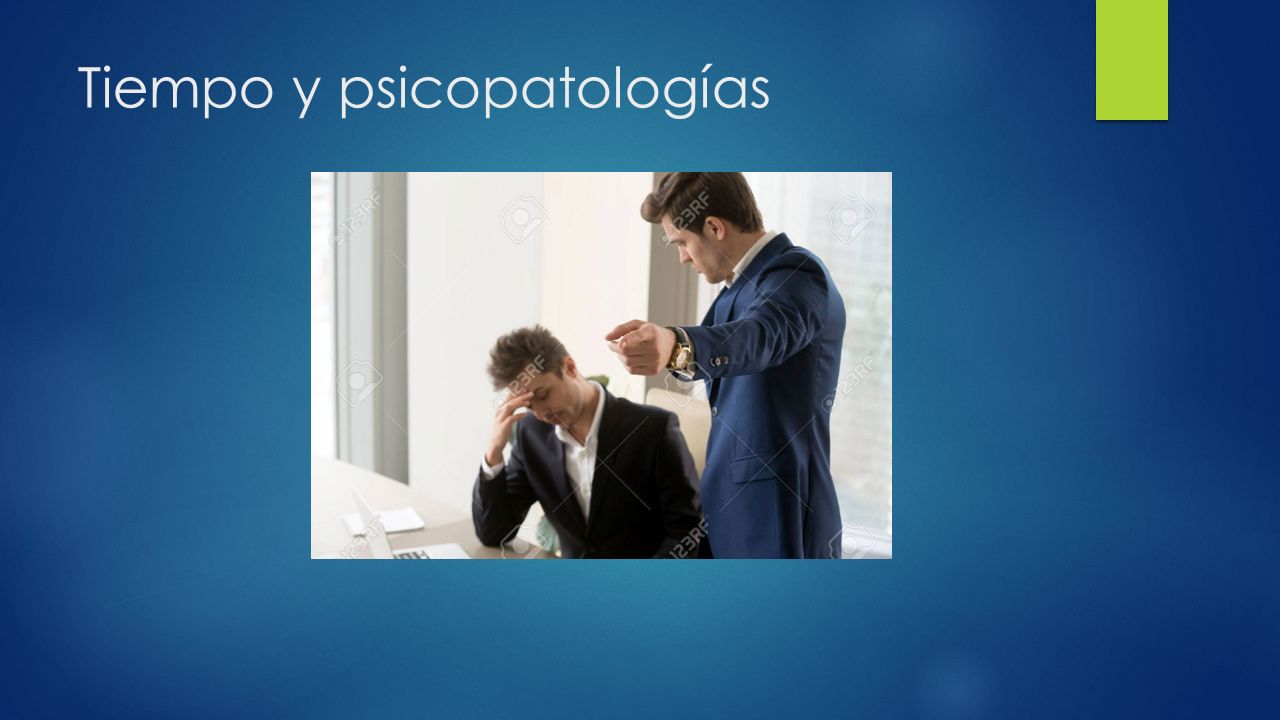 Tiempo y psicopatologías

123RF